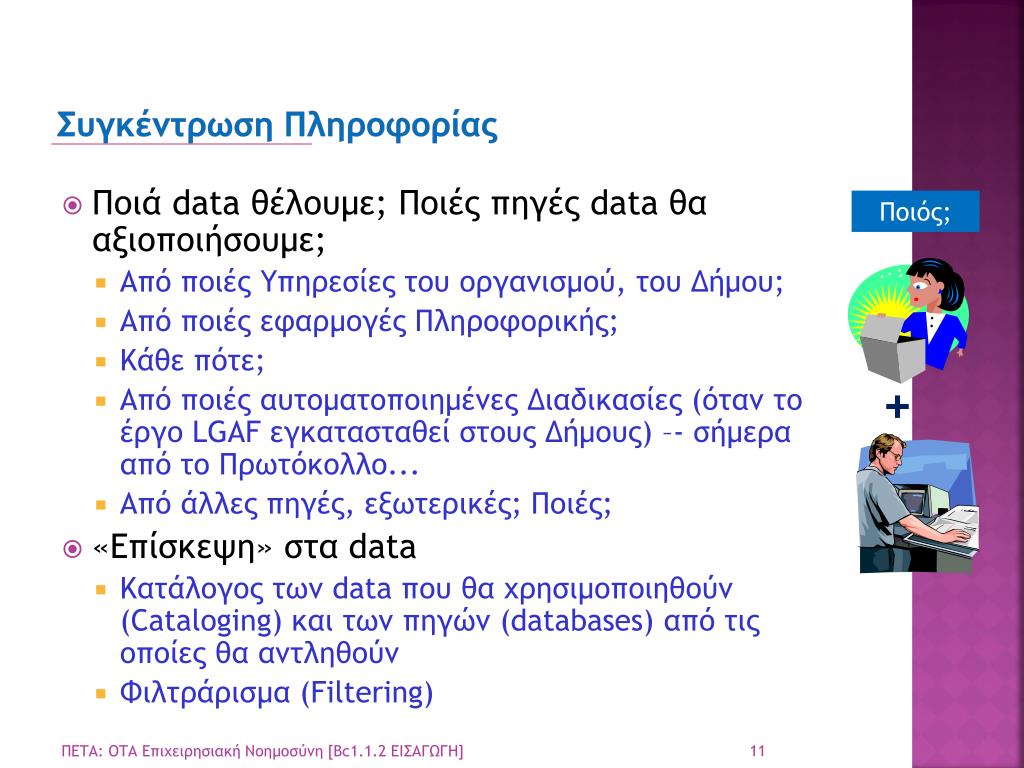 Συγκέντρωση Πληροφορίας

Ποιά data θέλουμε; Ποιές πηγές data θα αξιοποιήσουμε;

Από ποιές Υπηρεσίες του οργανισμού, του Δήμου;

Από ποιές εφαρμογές Πληροφορικής;

Κάθε πότε;

Από ποιές αυτοματοποιημένες Διαδικασίες (όταν το έργο LGAF εγκατασταθεί στους Δήμους) –- σήμερα από το Πρωτόκολλο...

Από άλλες πηγές, εξωτερικές; Ποιές;

«Επίσκεψη» στα data

Κατάλογος των data που θα χρησιμοποιηθούν (Cataloging) και των πηγών (databases) από τις οποίες θα αντληθούν

Φιλτράρισμα (Filtering)

Ποιός;

+

ΠΕΤΑ: ΟΤΑ Επιχειρησιακή Νοημοσύνη [Bc1.1.2 ΕΙΣΑΓΩΓΗ]

11